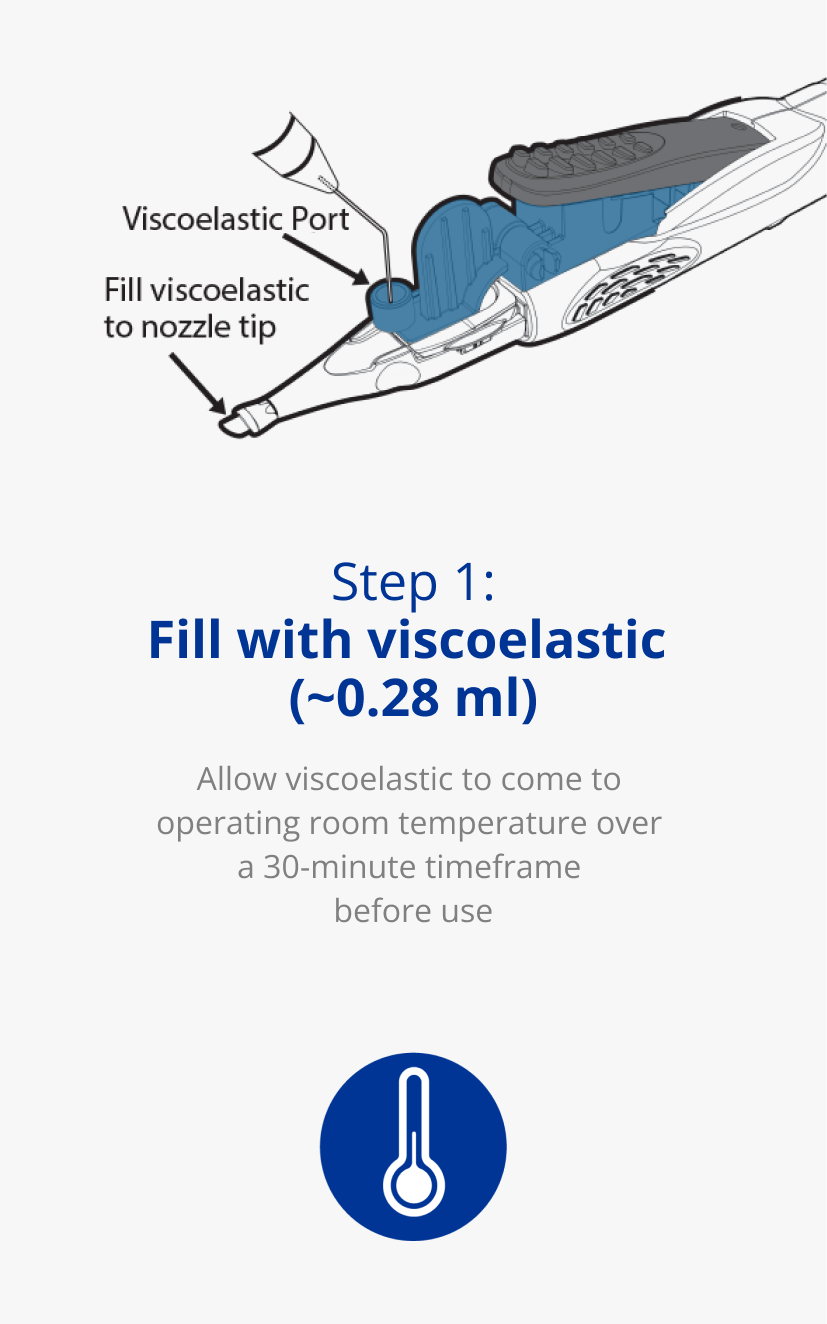 Viscoelastic Port

Fill viscoelastic to nozzle tip

Step 1:
Fill with viscoelastic (~0.28 ml)

Allow viscoelastic to come to operating room temperature over a 30-minute timeframe before use